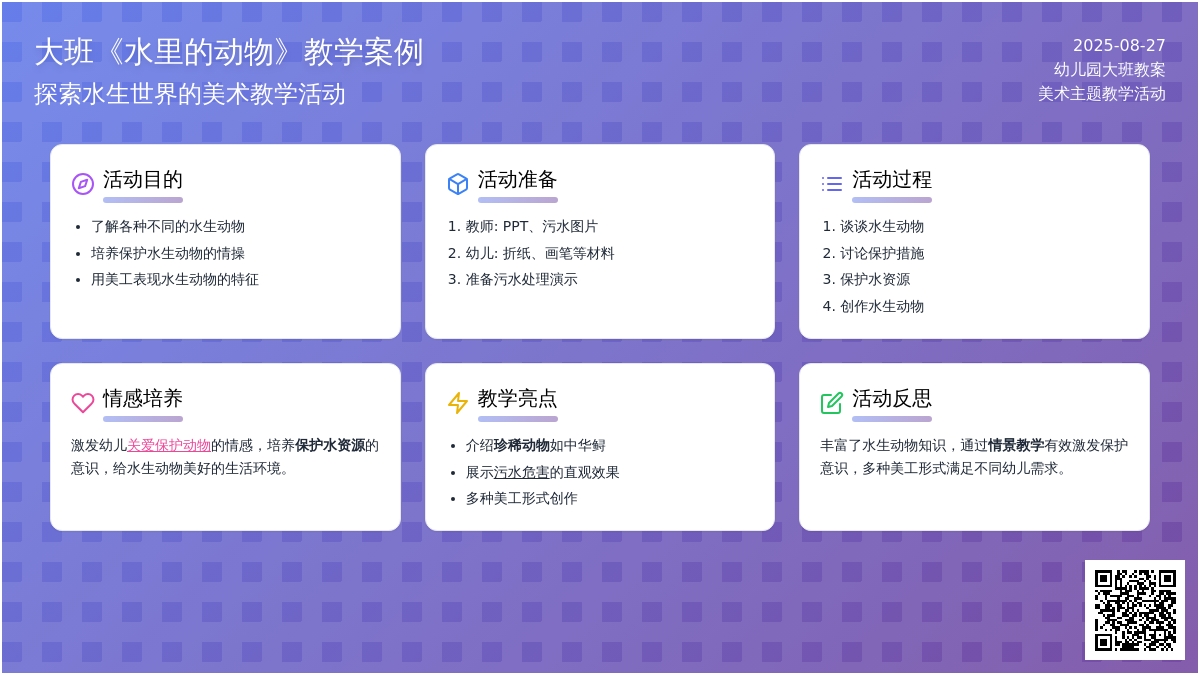 大班《水里的动物》教学案例
探索水生世界的美术教学活动

2025-08-27
幼儿园大班教案
美术主题教学活动

活动目的
- 了解各种不同的水生动物
- 培养保护水生动物的情操
- 用美工表现水生动物的特征

活动准备
1. 教师: PPT、污水图片
2. 幼儿: 折纸、画笔等材料
3. 准备污水处理演示

活动过程
1. 谈谈水生动物
2. 讨论保护措施
3. 保护水资源
4. 创作水生动物

情感培养
激发幼儿关爱保护动物的情感，培养保护水资源的意识，给水生动物美好的生活环境。

教学亮点
- 介绍珍稀动物如中华鲟
- 展示污水危害的直观效果
- 多种美工形式创作

活动反思
丰富了水生动物知识，通过情景教学有效激发保护意识，多种美工形式满足不同幼儿需求。